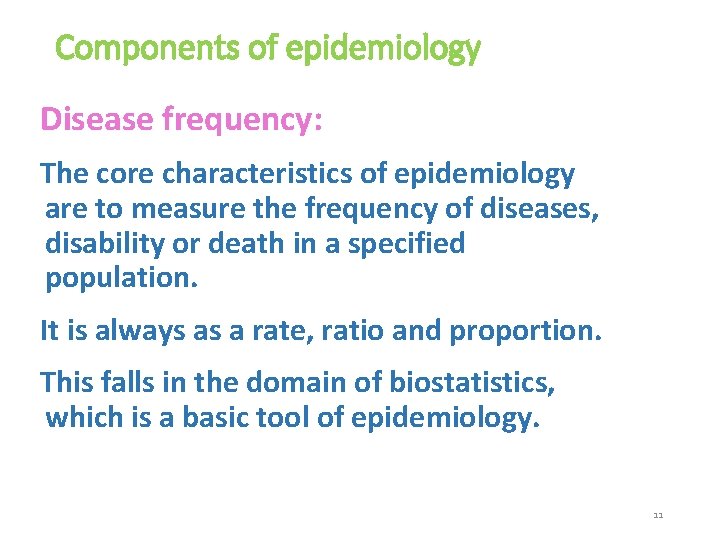 Components of epidemiology

Disease frequency:

The core characteristics of epidemiology are to measure the frequency of diseases, disability or death in a specified population.

It is always as a rate, ratio and proportion.

This falls in the domain of biostatistics, which is a basic tool of epidemiology.

11